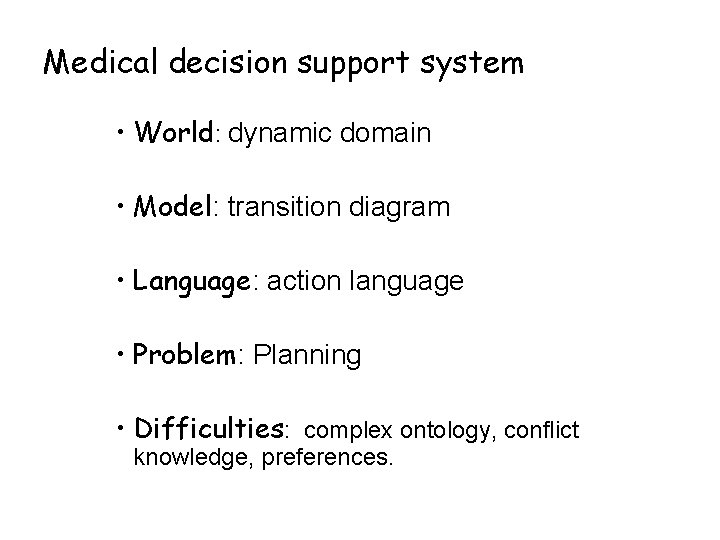 Medical decision support system

• World: dynamic domain

• Model: transition diagram

• Language: action language

• Problem: Planning

• Difficulties: complex ontology, conflict knowledge, preferences.